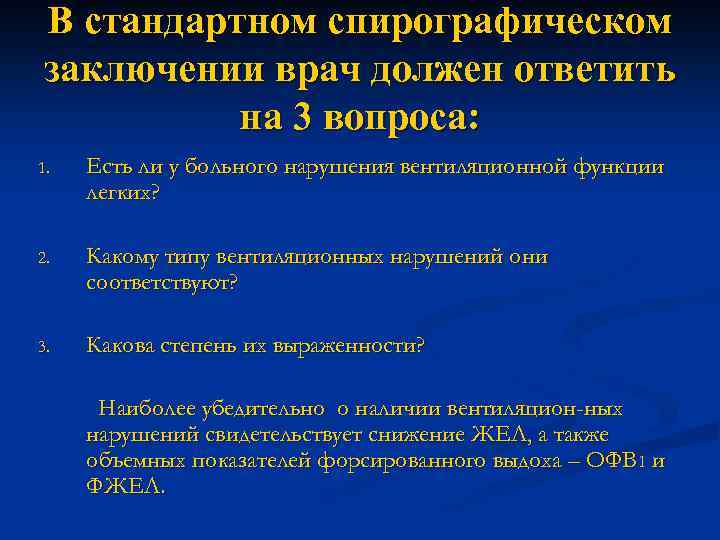 В стандартном спирографическом заключении врач должен ответить на 3 вопроса:

1. Есть ли у больного нарушения вентиляционной функции легких?

2. Какому типу вентиляционных нарушений они соответствуют?

3. Какова степень их выраженности?

Наиболее убедительно о наличии вентиляцион-ных нарушений свидетельствует снижение ЖЕЛ, а также объемных показателей форсированного выдоха – ОФВ1 и ФЖЕЛ.